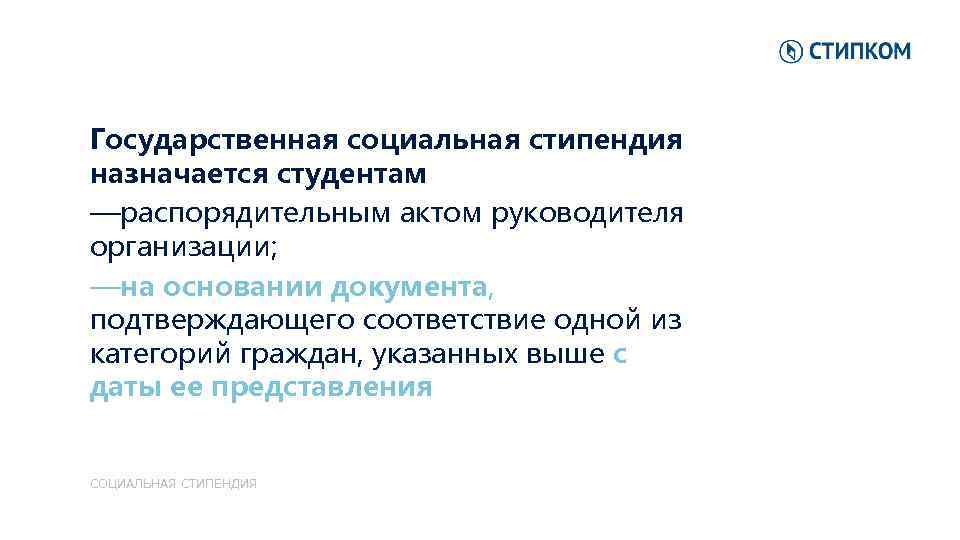 СТИПКОМ

Государственная социальная стипендия назначается студентам

—распорядительным актом руководителя организации;

—на основании документа, подтверждающего соответствие одной из категорий граждан, указанных выше с даты ее представления

СОЦИАЛЬНАЯ СТИПЕНДИЯ